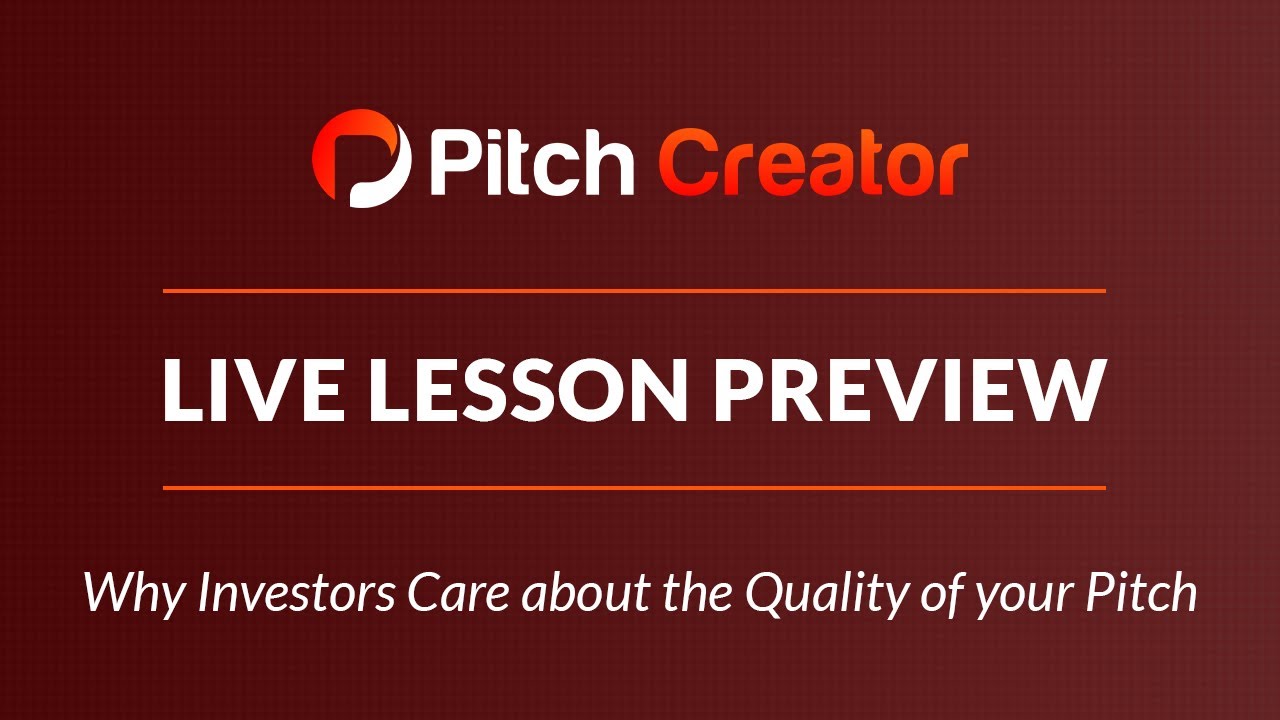 Pitch Creator

LIVE LESSON PREVIEW

Why Investors Care about the Quality of your Pitch